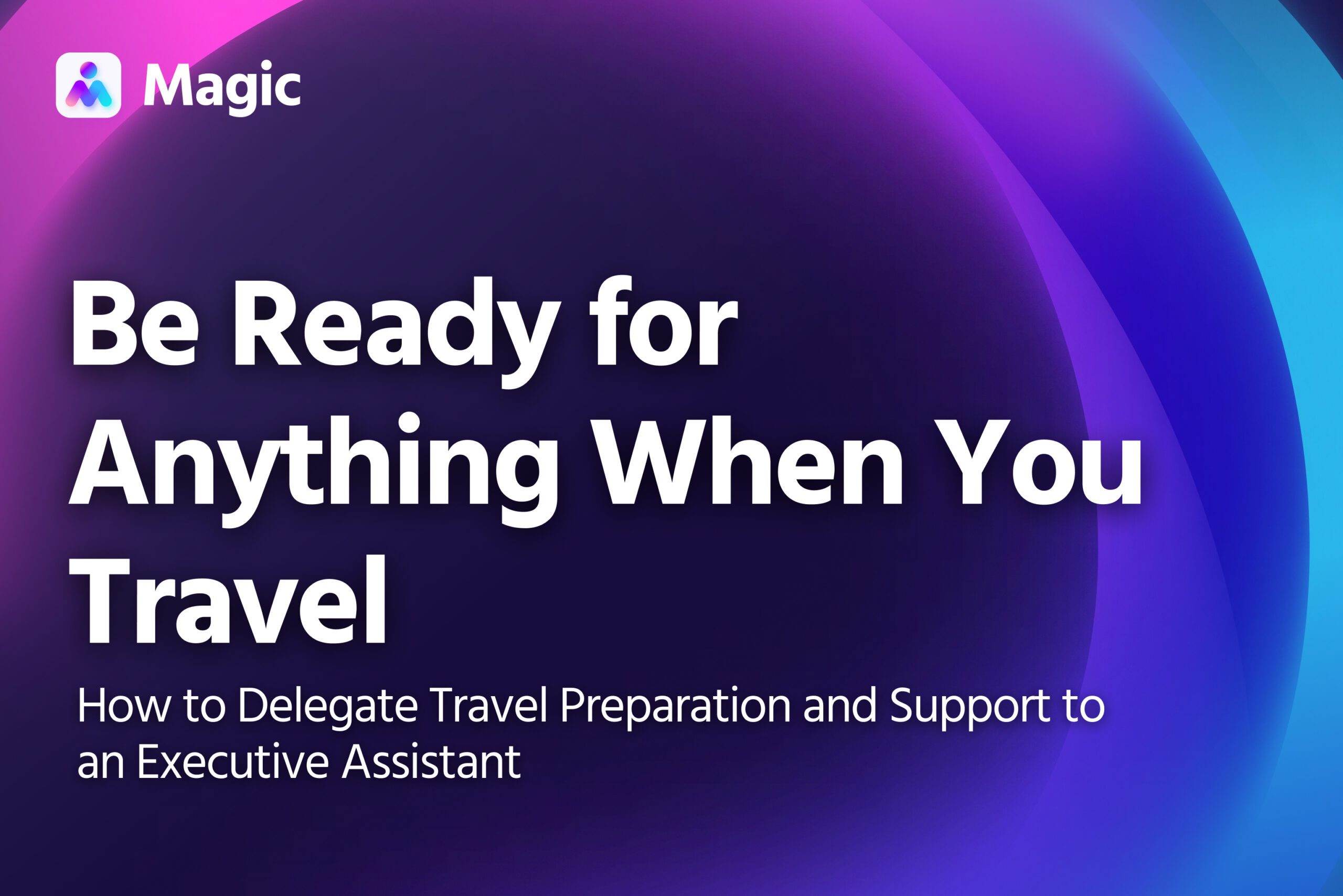 Magic

Be Ready for Anything When You Travel

How to Delegate Travel Preparation and Support to an Executive Assistant